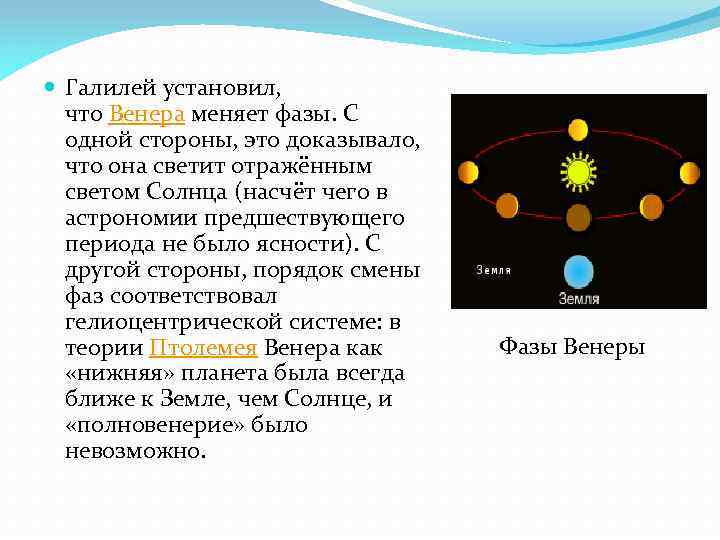 Галилей установил, что Венера меняет фазы. С одной стороны, это доказывало, что она светит отражённым светом Солнца (насчёт чего в астрономии предшествующего периода не было ясности). С другой стороны, порядок смены фаз соответствовал гелиоцентрической системе: в теории Птолемея Венера как «нижняя» планета была всегда ближе к Земле, чем Солнце, и «полновенерие» было невозможно.

Земля

Земля

Фазы Венеры